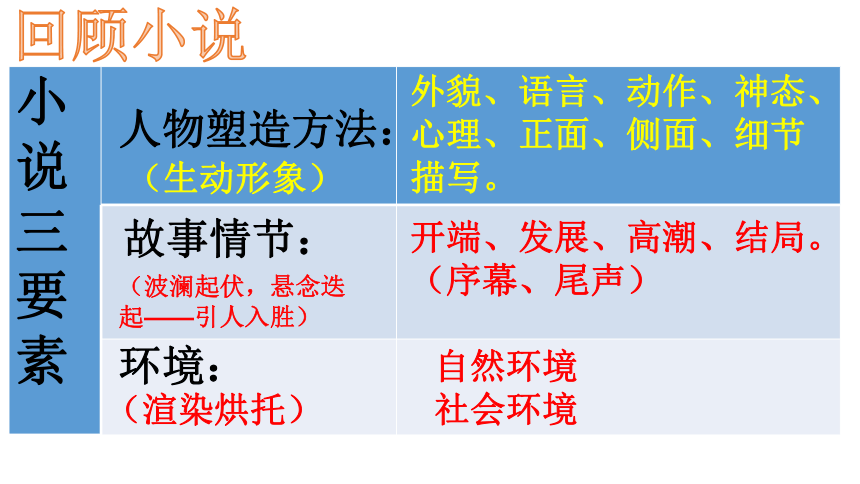 回顾小说

| 小说三要素 | 人物塑造方法：（生动形象） | 外貌、语言、动作、神态、心理、正面、侧面、细节描写。 |
|---|---|---|
| | 故事情节：（波澜起伏，悬念迭起——引人入胜） | 开端、发展、高潮、结局。（序幕、尾声） |
| | 环境：（渲染烘托） | 自然环境 社会环境 |